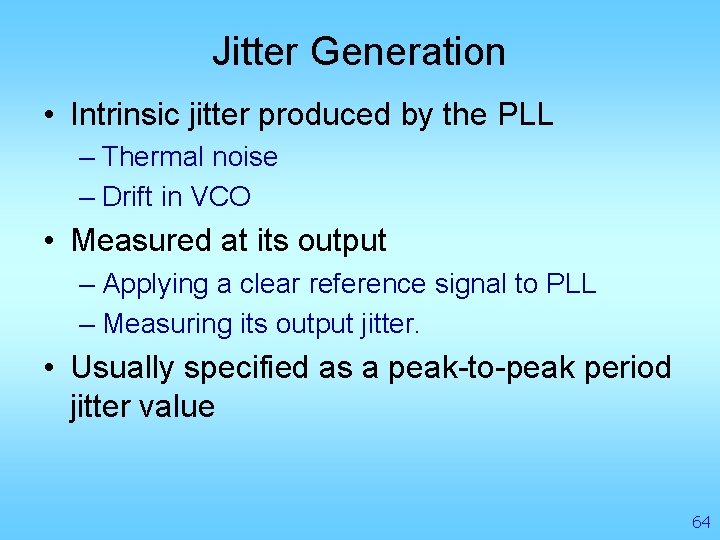 Jitter Generation

• Intrinsic jitter produced by the PLL
– Thermal noise
– Drift in VCO

• Measured at its output
– Applying a clear reference signal to PLL
– Measuring its output jitter.

• Usually specified as a peak-to-peak period jitter value

64